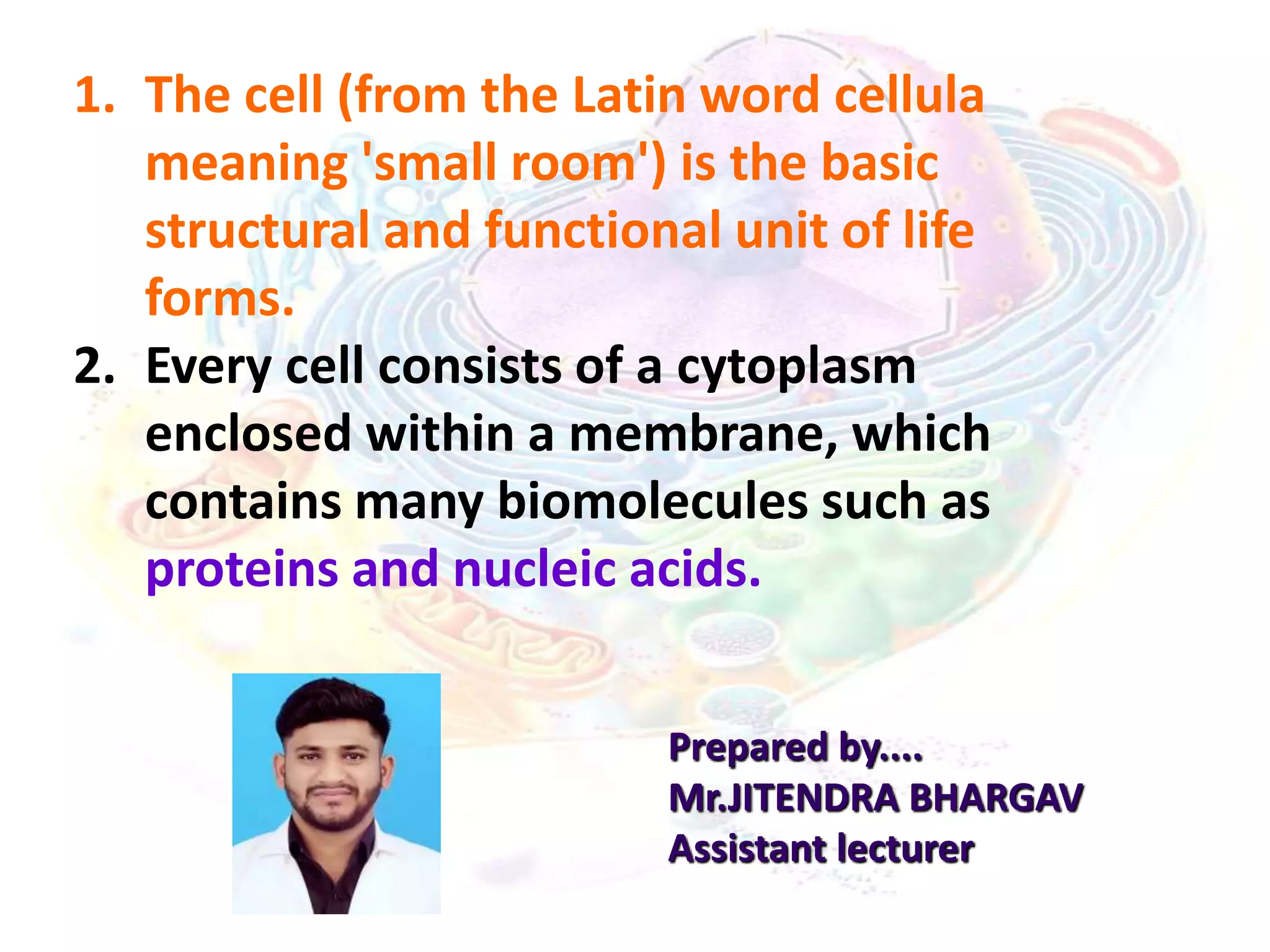 1. The cell (from the Latin word cellula meaning 'small room') is the basic structural and functional unit of life forms.

2. Every cell consists of a cytoplasm enclosed within a membrane, which contains many biomolecules such as proteins and nucleic acids.

Prepared by....
Mr.JITENDRA BHARGAV
Assistant lecturer